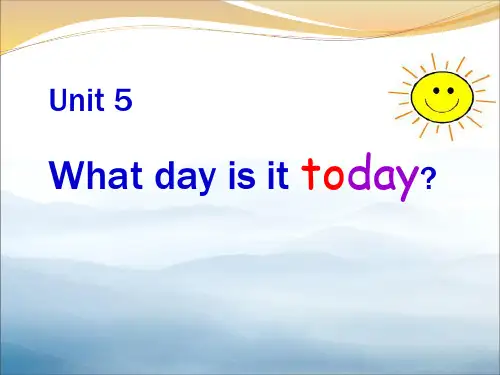 Unit 5

What day is it today?